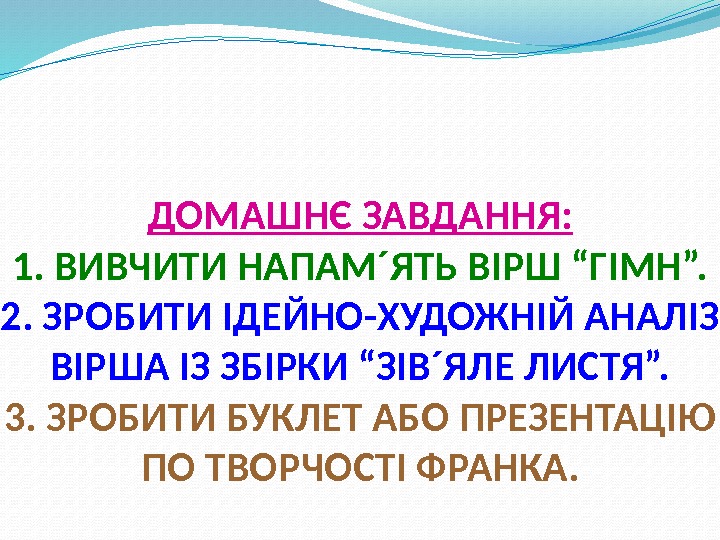 ДОМАШНЄ ЗАВДАННЯ:

1. ВИВЧИТИ НАПАМ´ЯТЬ ВІРШ “ГІМН”.

2. ЗРОБИТИ ІДЕЙНО-ХУДОЖНІЙ АНАЛІЗ ВІРША ІЗ ЗБІРКИ “ЗІВ´ЯЛЕ ЛИСТЯ”.

3. ЗРОБИТИ БУКЛЕТ АБО ПРЕЗЕНТАЦІЮ ПО ТВОРЧОСТІ ФРАНКА.